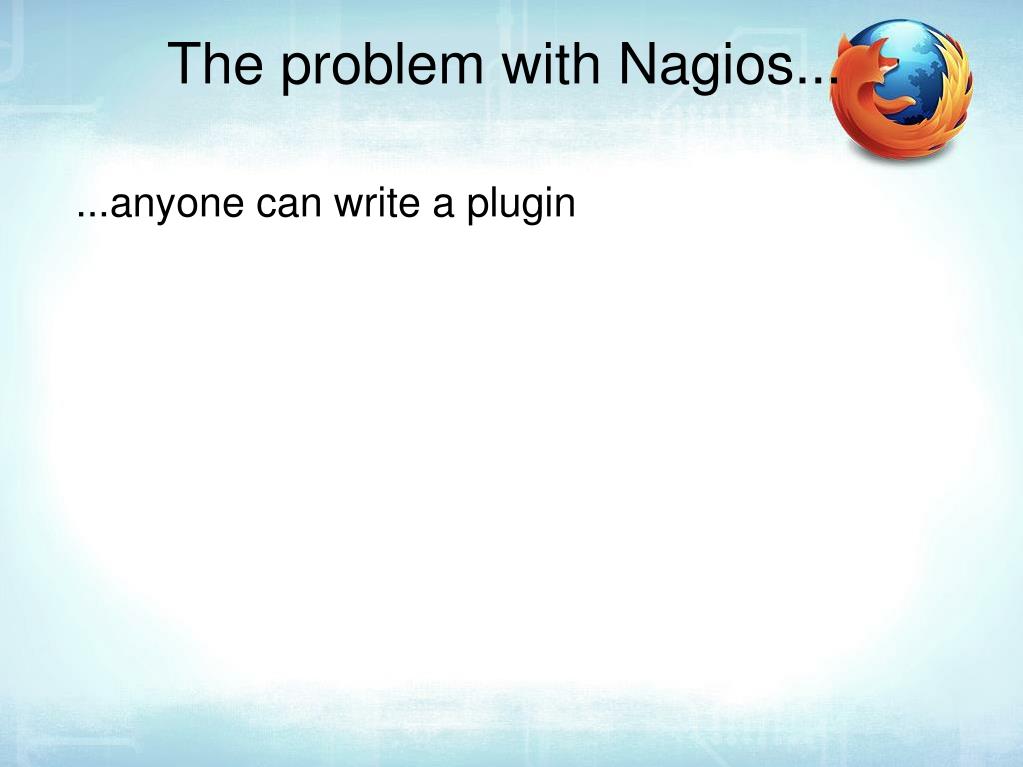 The problem with Nagios...

...anyone can write a plugin